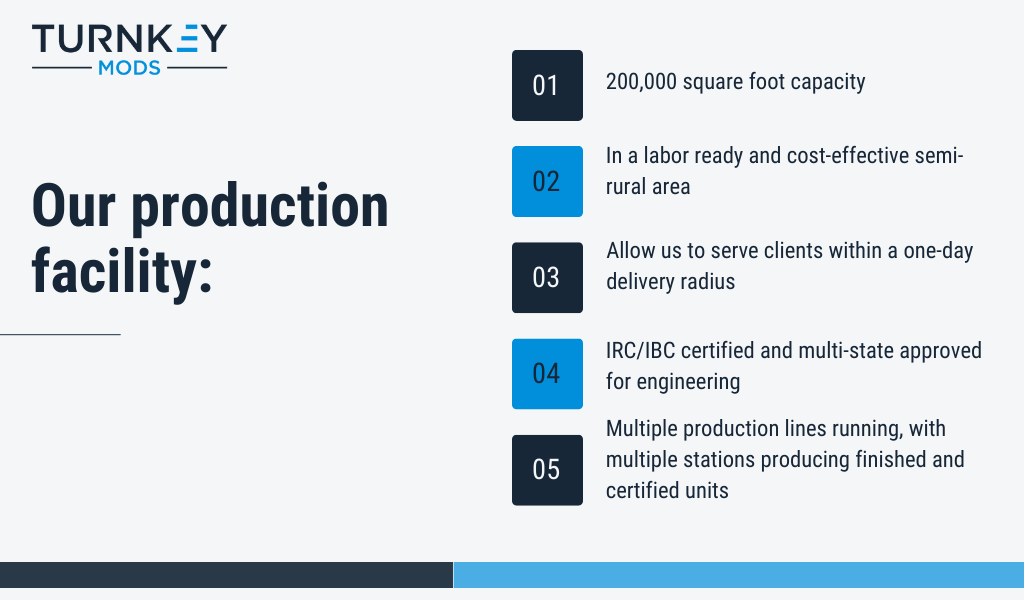 TURNKEY
MODS

Our production facility:

01 200,000 square foot capacity

02 In a labor ready and cost-effective semi-rural area

03 Allow us to serve clients within a one-day delivery radius

04 IRC/IBC certified and multi-state approved for engineering

05 Multiple production lines running, with multiple stations producing finished and certified units